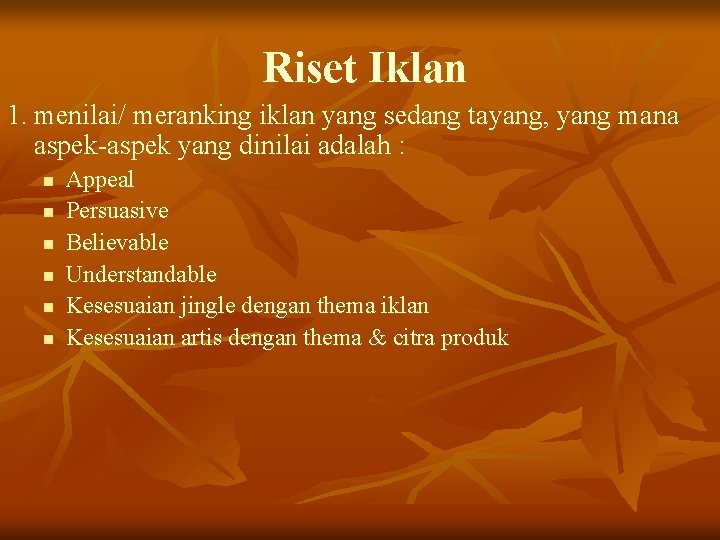 Riset Iklan

1. menilai/ meranking iklan yang sedang tayang, yang mana aspek-aspek yang dinilai adalah :

- Appeal
- Persuasive
- Believable
- Understandable
- Kesesuaian jingle dengan thema iklan
- Kesesuaian artis dengan thema & citra produk